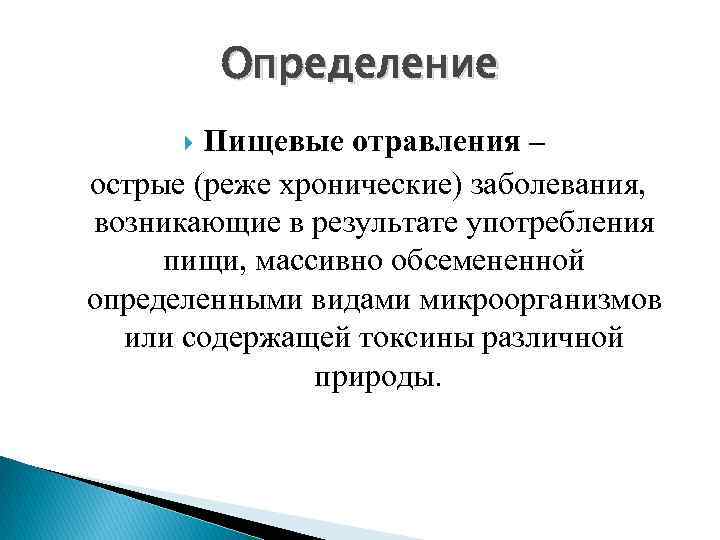 Определение

Пищевые отравления – острые (реже хронические) заболевания, возникающие в результате употребления пищи, массивно обсемененной определенными видами микроорганизмов или содержащей токсины различной природы.